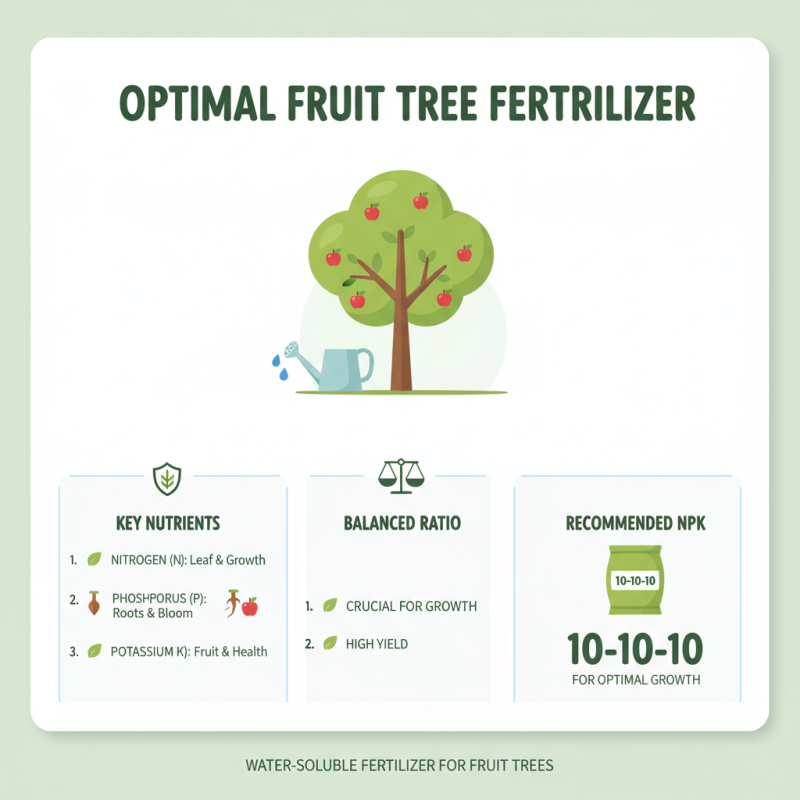 OPTIMAL FRUIT TREE FERTRILIZER

KEY NUTRIENTS

1. NITROGEN (N): Leaf & Growth

2. PHOSHPORUS (P): Roots & Bloom

3. POTASSIUM K): Fruit & Health

BALANCED RATIO

1. CRUCIAL FOR GROWTH

2. HIGH YIELD

RECOMMENDED NPK

10-10-10

10-10-10

FOR OPTIMAL GROWTH

WATER-SOLUBLE FERTILIZER FOR FRUIT TREES